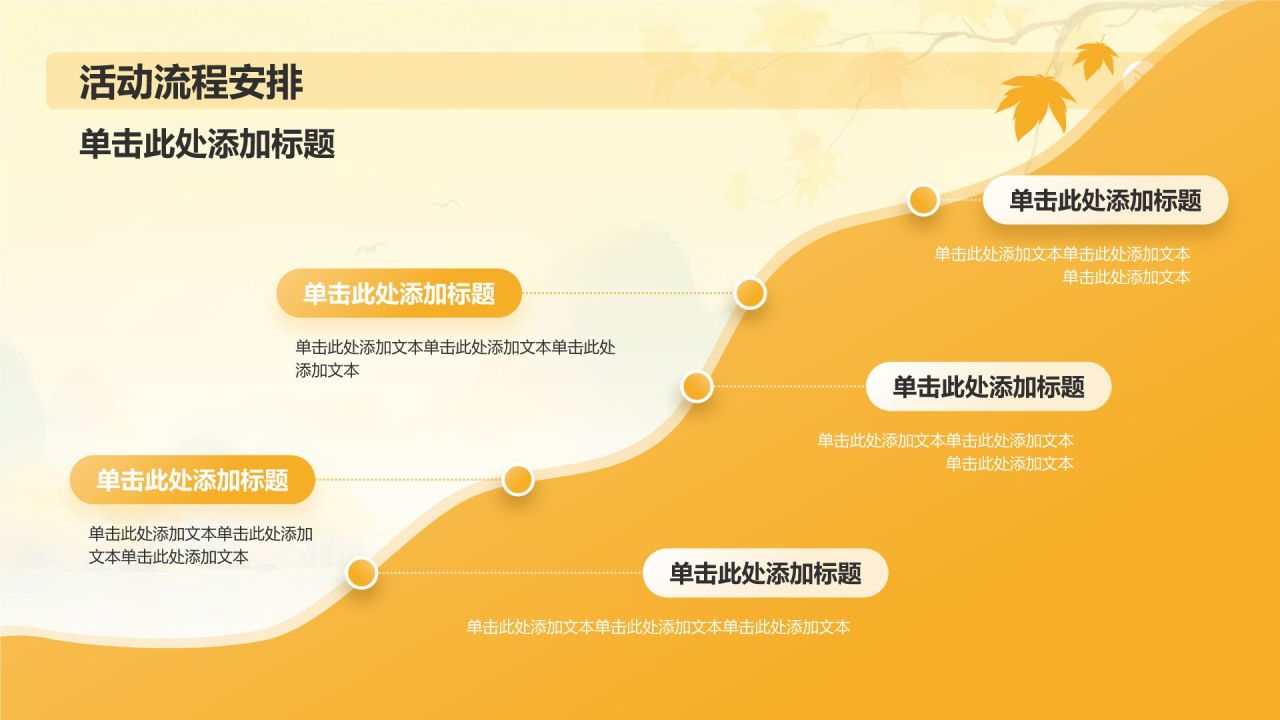 活动流程安排

单击此处添加标题

单击此处添加标题

单击此处添加文本单击此处添加文本单击此处添加文本

单击此处添加标题

单击此处添加文本单击此处添加文本单击此处添加文本

单击此处添加标题

单击此处添加文本单击此处添加文本单击此处添加文本

单击此处添加标题

单击此处添加文本单击此处添加文本单击此处添加文本

单击此处添加标题

单击此处添加文本单击此处添加文本单击此处添加文本